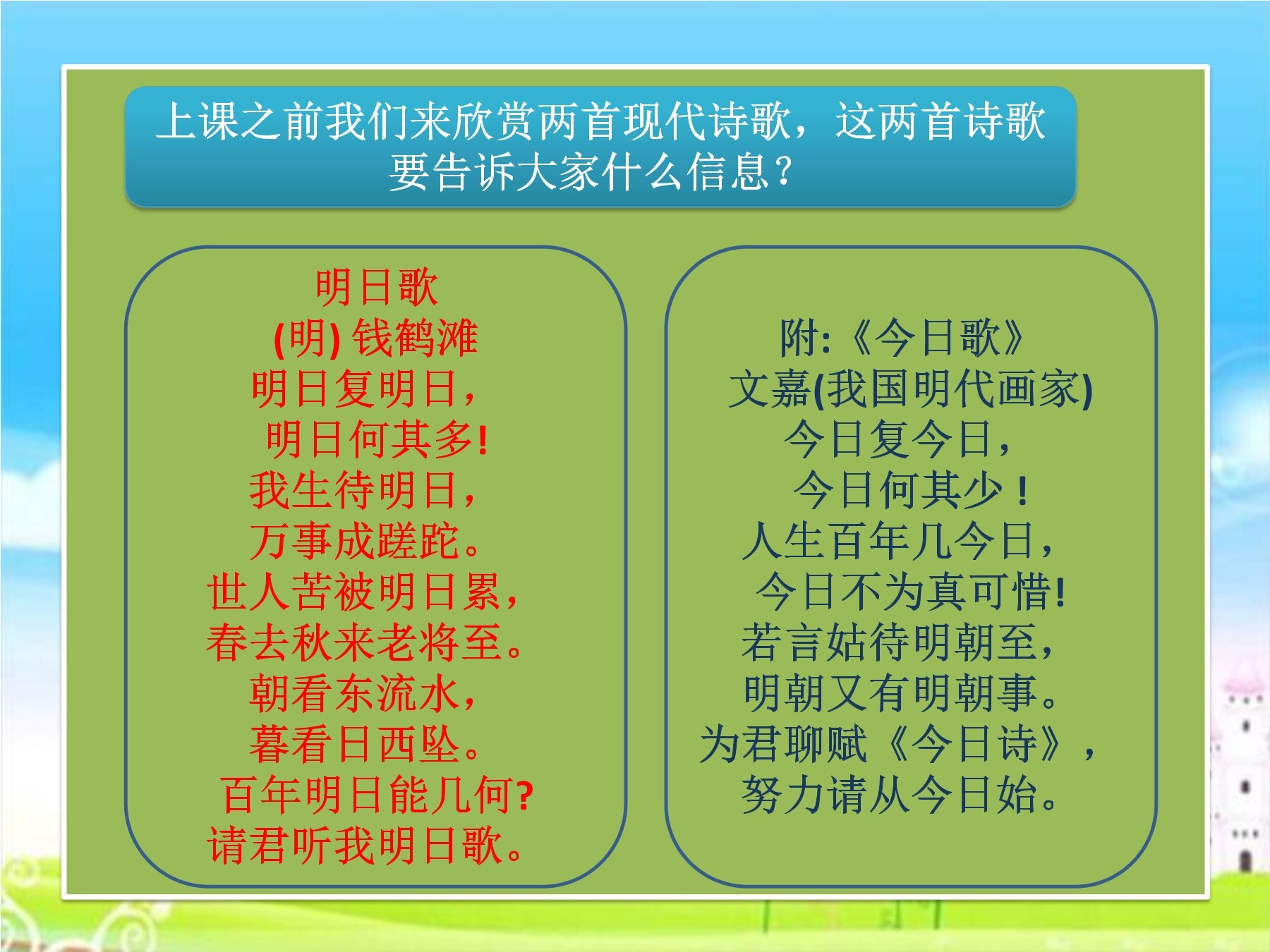 上课之前我们来欣赏两首现代诗歌，这两首诗歌要告诉大家什么信息？

明日歌
(明) 钱鹤滩
明日复明日，
明日何其多！
我生待明日，
万事成蹉跎。
世人苦被明日累，
春去秋来老将至。
朝看东流水，
暮看日西坠。
百年明日能几何?
请君听我明日歌。

附:《今日歌》
文嘉(我国明代画家)
今日复今日，
今日何其少！
人生百年几今日，
今日不为真可惜!
若言姑待明朝至，
明朝又有明朝事。
为君聊赋《今日诗》，
努力请从今日始。